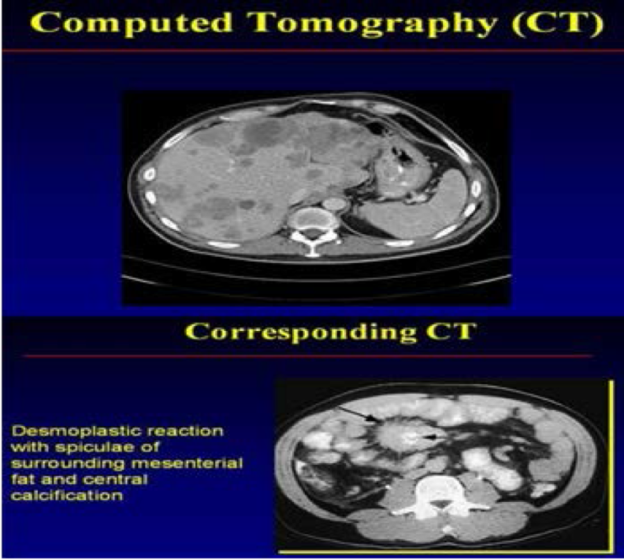 Computed Tomography (CT)

Corresponding CT

Desmoplastic reaction with spiculae of surrounding mesenterial fat and central calcification